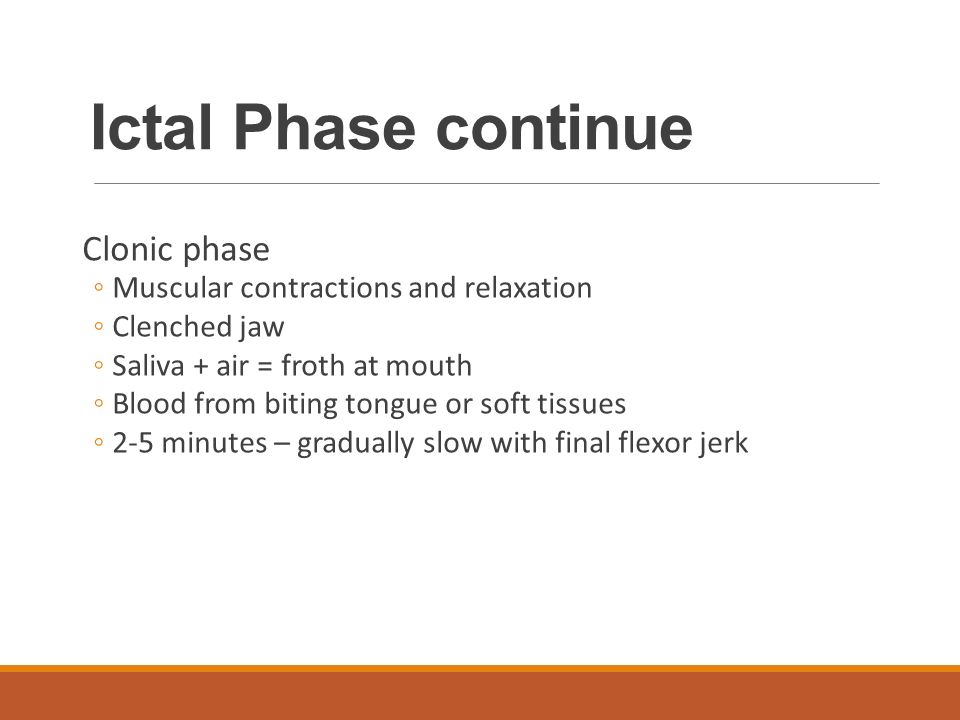 Ictal Phase continue

Clonic phase
◦ Muscular contractions and relaxation
◦ Clenched jaw
◦ Saliva + air = froth at mouth
◦ Blood from biting tongue or soft tissues
◦ 2-5 minutes – gradually slow with final flexor jerk